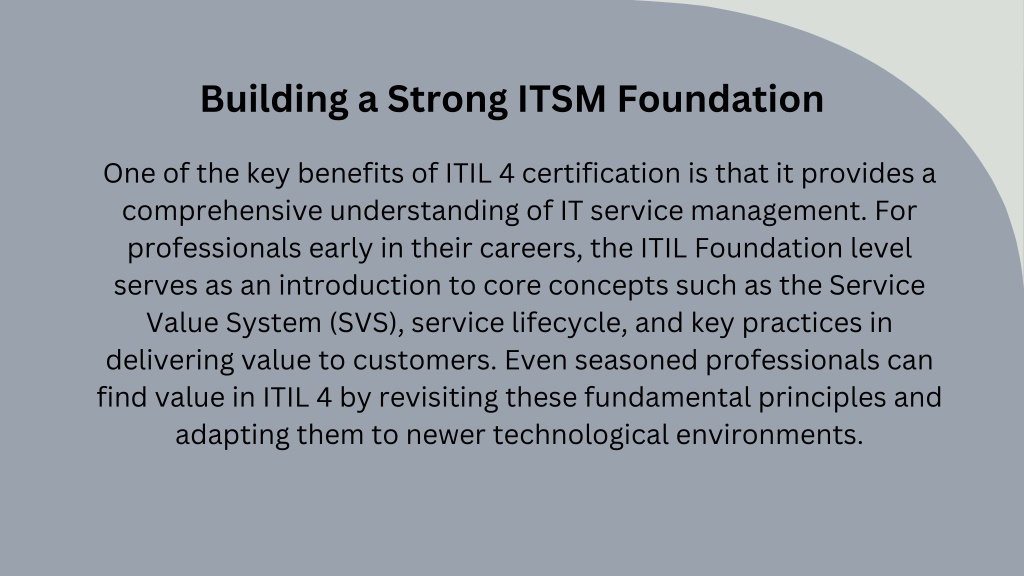 Building a Strong ITSM Foundation

One of the key benefits of ITIL 4 certification is that it provides a comprehensive understanding of IT service management. For professionals early in their careers, the ITIL Foundation level serves as an introduction to core concepts such as the Service Value System (SVS), service lifecycle, and key practices in delivering value to customers. Even seasoned professionals can find value in ITIL 4 by revisiting these fundamental principles and adapting them to newer technological environments.